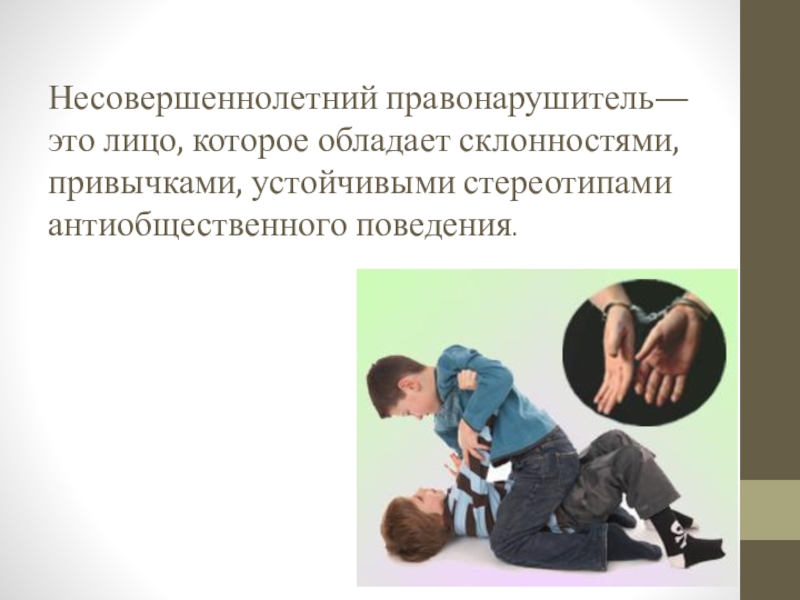 Несовершеннолетний правонарушитель— это лицо, которое обладает склонностями, привычками, устойчивыми стереотипами антиобщественного поведения.